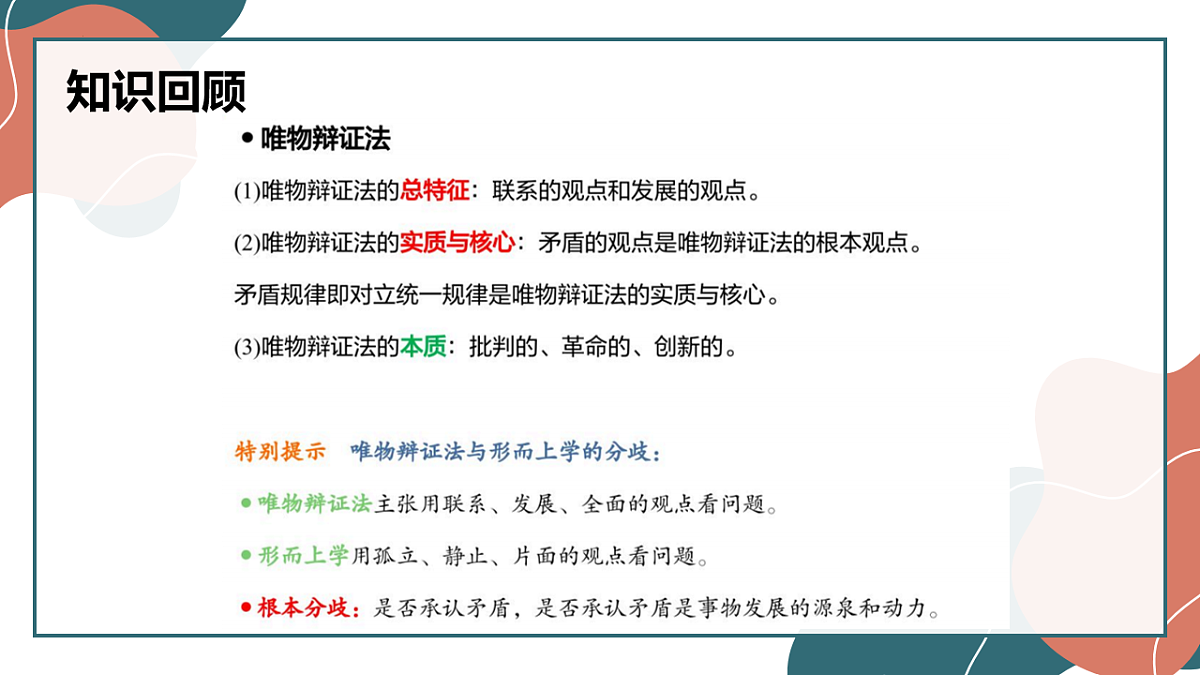 知识回顾

● 唯物辩证法

(1)唯物辩证法的总特征：联系的观点和发展的观点。

(2)唯物辩证法的实质与核心：矛盾的观点是唯物辩证法的根本观点。

矛盾规律即对立统一规律是唯物辩证法的实质与核心。

(3)唯物辩证法的本质：批判的、革命的、创新的。

特别提示　唯物辩证法与形而上学的分歧：

● 唯物辩证法主张用联系、发展、全面的观点看问题。

● 形而上学用孤立、静止、片面的观点看问题。

● 根本分歧：是否承认矛盾，是否承认矛盾是事物发展的源泉和动力。